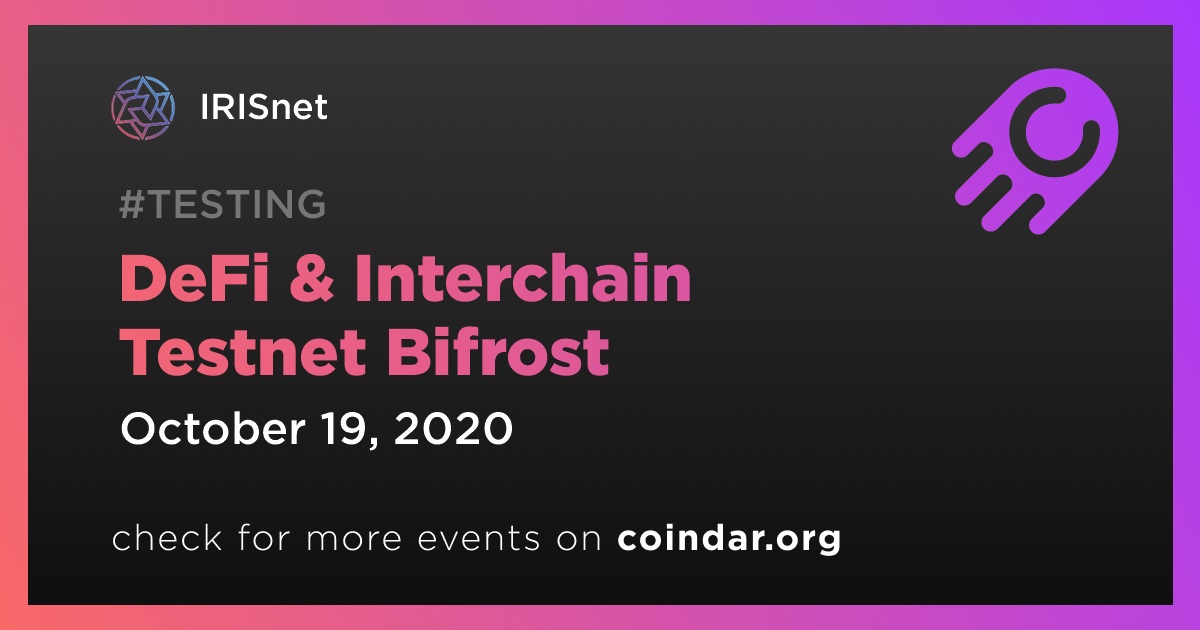 IRISnet

#TESTING

DeFi & Interchain Testnet Bifrost

October 19, 2020

check for more events on coindar.org